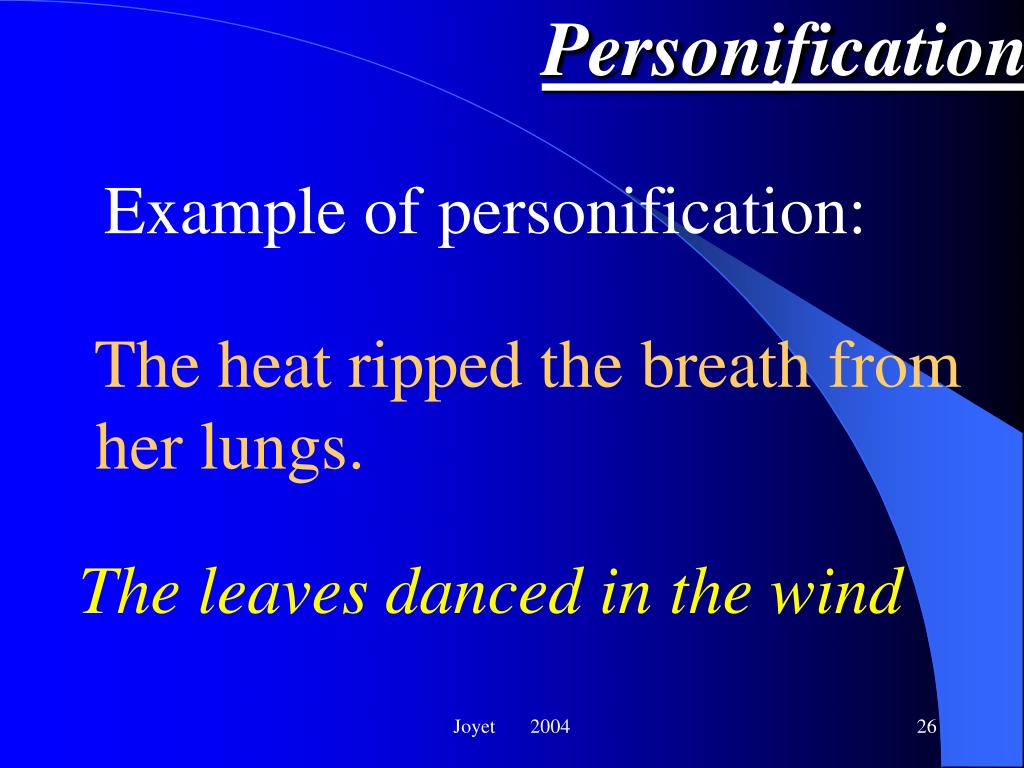 Personification

Example of personification:

The heat ripped the breath from her lungs.

The leaves danced in the wind

Joyet 2004

26